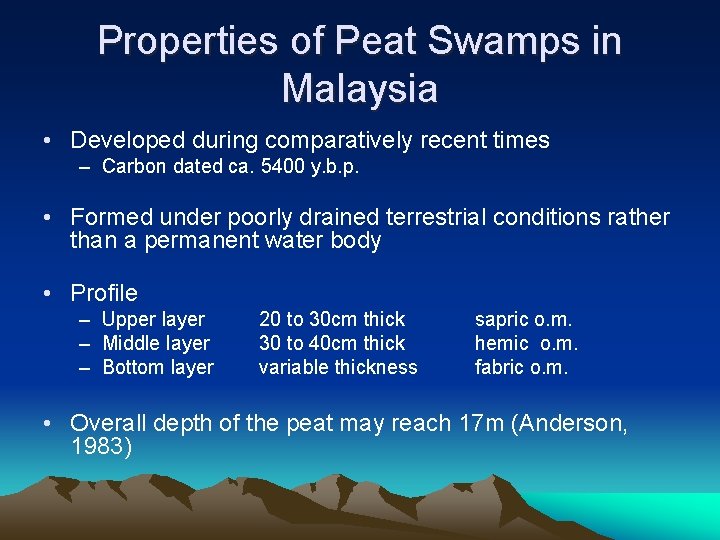 Properties of Peat Swamps in Malaysia

• Developed during comparatively recent times
– Carbon dated ca. 5400 y.b.p.

• Formed under poorly drained terrestrial conditions rather than a permanent water body

• Profile
– Upper layer 20 to 30cm thick sapric o.m.
– Middle layer 30 to 40cm thick hemic o.m.
– Bottom layer variable thickness fabric o.m.

• Overall depth of the peat may reach 17m (Anderson, 1983)